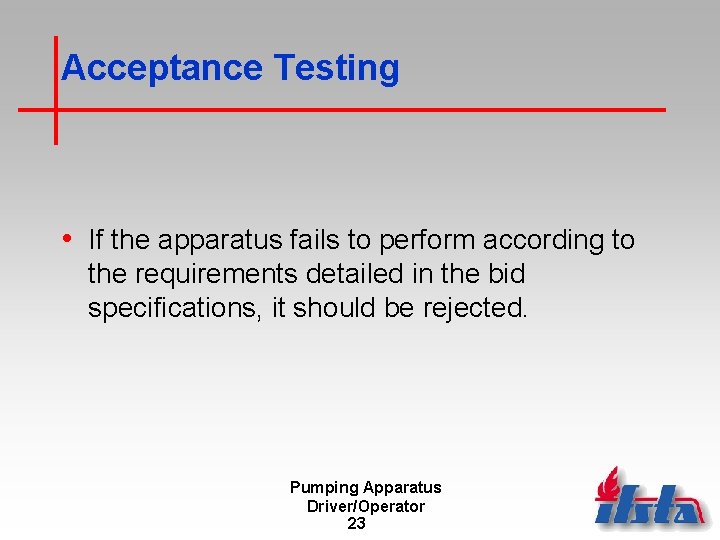 Acceptance Testing

• If the apparatus fails to perform according to the requirements detailed in the bid specifications, it should be rejected.

Pumping Apparatus
Driver/Operator
23

ifsta